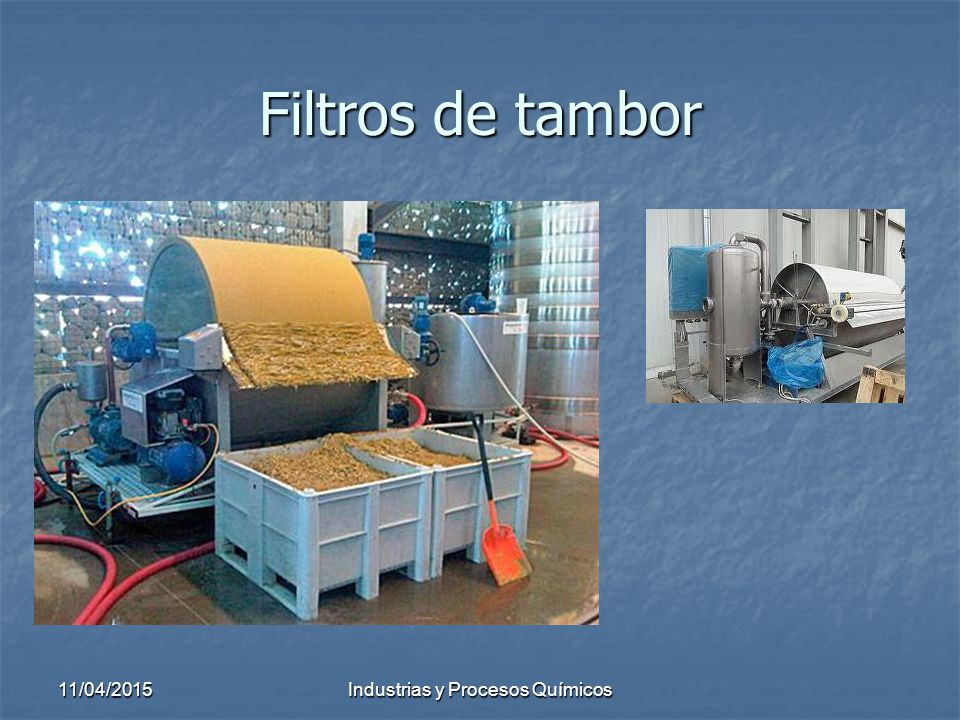 Filtros de tambor

11/04/2015

Industrias y Procesos Químicos